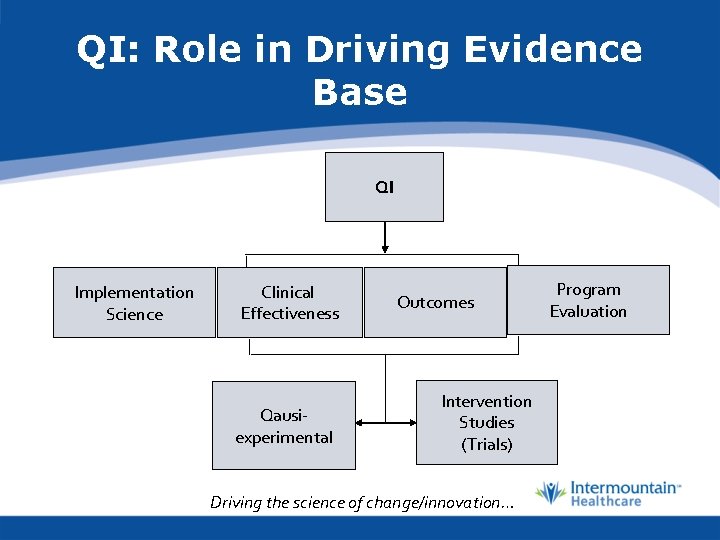 QI: Role in Driving Evidence Base

QI

Implementation Science

Clinical Effectiveness

Outcomes

Program Evaluation

Qausi-experimental

Intervention Studies (Trials)

Driving the science of change/innovation…

Intermountain Healthcare